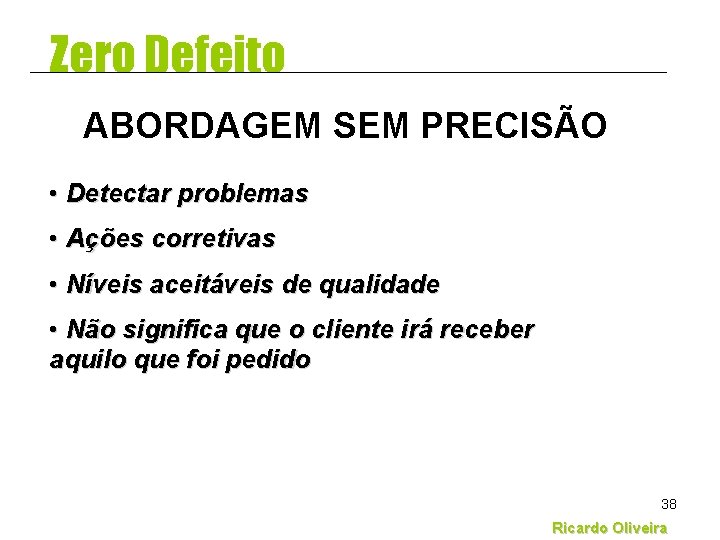 Zero Defeito

ABORDAGEM SEM PRECISÃO

• Detectar problemas

• Ações corretivas

• Níveis aceitáveis de qualidade

• Não significa que o cliente irá receber aquilo que foi pedido

38

Ricardo Oliveira